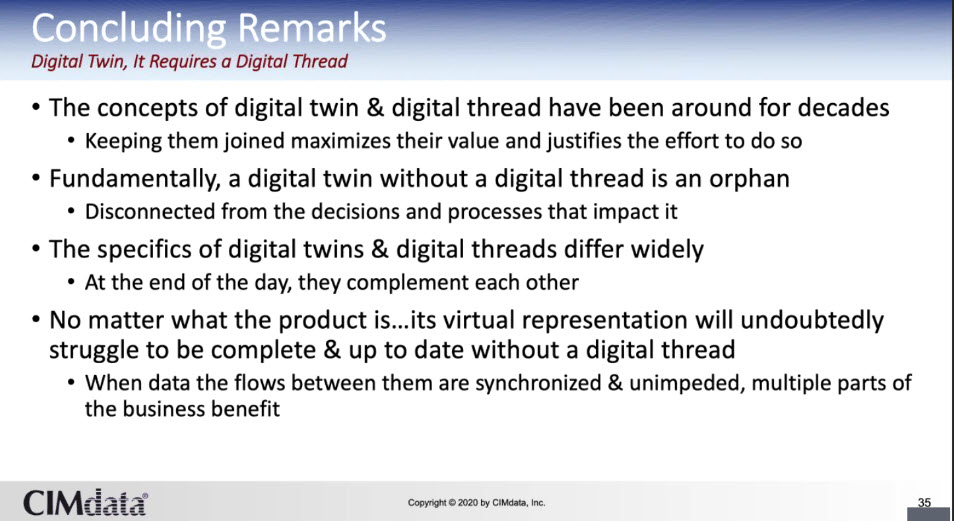 Concluding Remarks
Digital Twin, It Requires a Digital Thread

• The concepts of digital twin & digital thread have been around for decades
  • Keeping them joined maximizes their value and justifies the effort to do so
• Fundamentally, a digital twin without a digital thread is an orphan
  • Disconnected from the decisions and processes that impact it
• The specifics of digital twins & digital threads differ widely
  • At the end of the day, they complement each other
• No matter what the product is…its virtual representation will undoubtedly struggle to be complete & up to date without a digital thread
  • When data the flows between them are synchronized & unimpeded, multiple parts of the business benefit

CIMdata®

Copyright © 2020 by CIMdata, Inc.

35